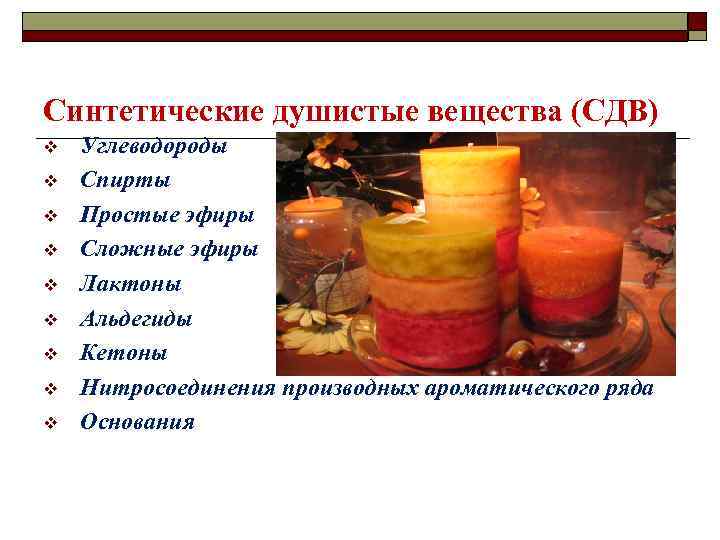 Синтетические душистые вещества (СДВ)

❖ Углеводороды
❖ Спирты
❖ Простые эфиры
❖ Сложные эфиры
❖ Лактоны
❖ Альдегиды
❖ Кетоны
❖ Нитросоединения производных ароматического ряда
❖ Основания